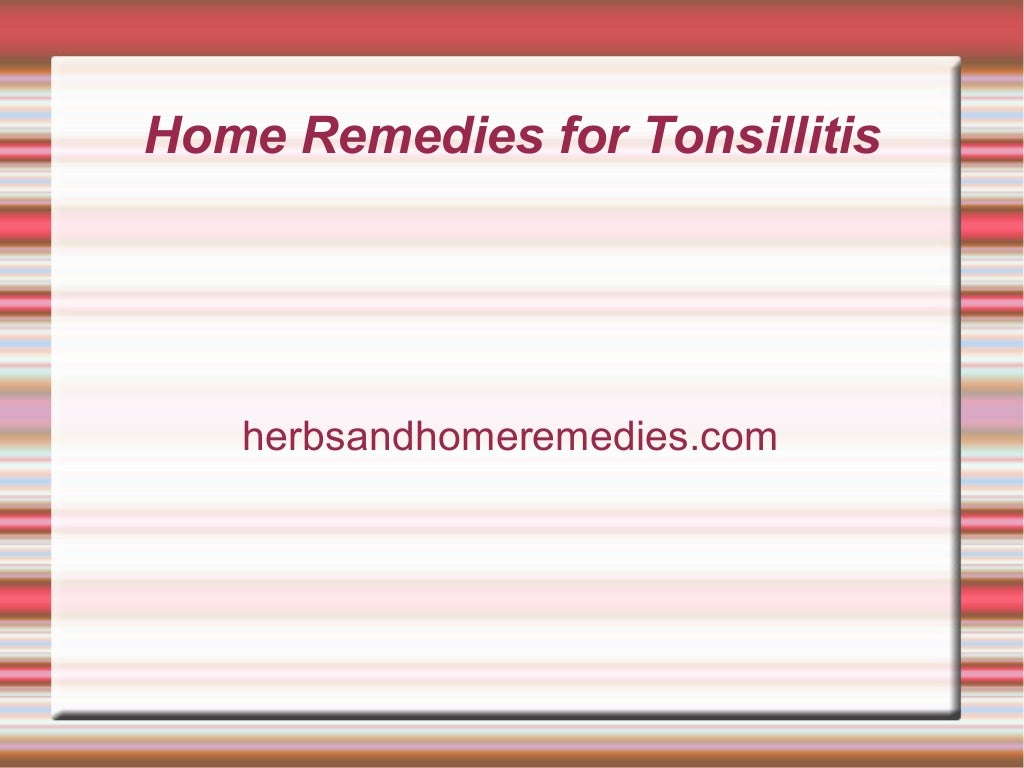 Home Remedies for Tonsillitis

herbsandhomeremedies.com